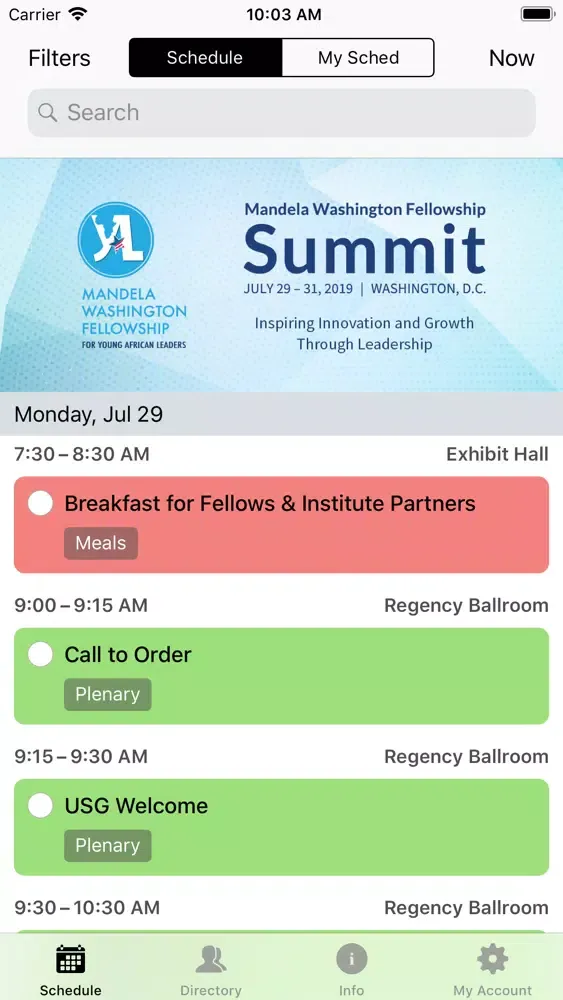 Carrier 10:03 AM

Filters Schedule My Sched Now

Search

YAL
MANDELA WASHINGTON FELLOWSHIP
FOR YOUNG AFRICAN LEADERS

Mandela Washington Fellowship
Summit
JULY 29 – 31, 2019 | WASHINGTON, D.C.
Inspiring Innovation and Growth Through Leadership

Monday, Jul 29

7:30 – 8:30 AM Exhibit Hall
Breakfast for Fellows & Institute Partners
Meals

9:00 – 9:15 AM Regency Ballroom
Call to Order
Plenary

9:15 – 9:30 AM Regency Ballroom
USG Welcome
Plenary

9:30 – 10:30 AM Regency Ballroom

Schedule Directory Info My Account